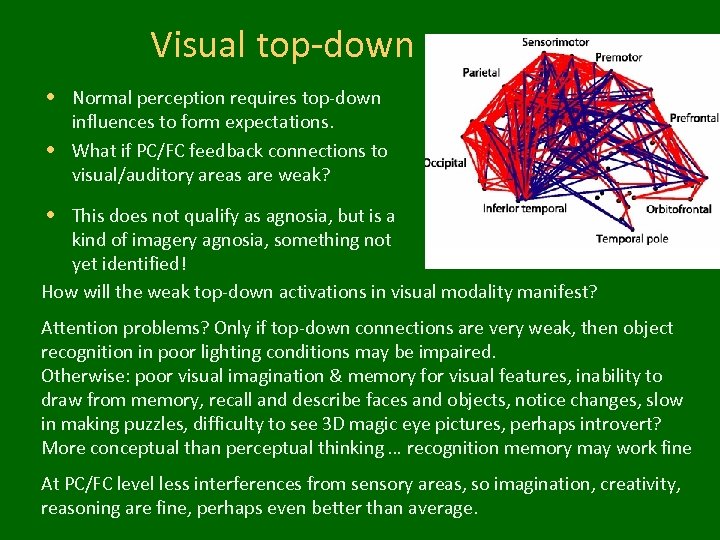 Visual top-down

• Normal perception requires top-down influences to form expectations.
• What if PC/FC feedback connections to visual/auditory areas are weak?
• This does not qualify as agnosia, but is a kind of imagery agnosia, something not yet identified!

Sensorimotor
Premotor
Parietal
Prefrontal
Occipital
Inferior temporal
Orbitofrontal
Temporal pole

How will the weak top-down activations in visual modality manifest?

Attention problems? Only if top-down connections are very weak, then object recognition in poor lighting conditions may be impaired.
Otherwise: poor visual imagination & memory for visual features, inability to draw from memory, recall and describe faces and objects, notice changes, slow in making puzzles, difficulty to see 3D magic eye pictures, perhaps introvert? More conceptual than perceptual thinking … recognition memory may work fine

At PC/FC level less interferences from sensory areas, so imagination, creativity, reasoning are fine, perhaps even better than average.